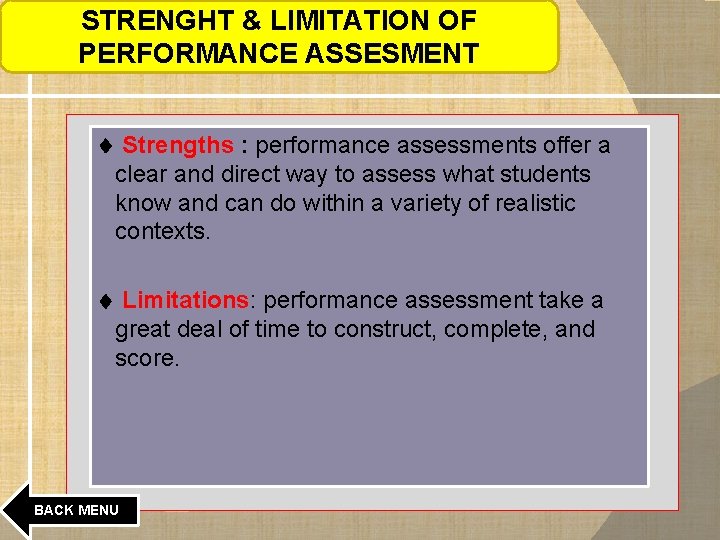 STRENGHT & LIMITATION OF PERFORMANCE ASSESMENT

♦ Strengths : performance assessments offer a clear and direct way to assess what students know and can do within a variety of realistic contexts.

♦ Limitations: performance assessment take a great deal of time to construct, complete, and score.

BACK MENU